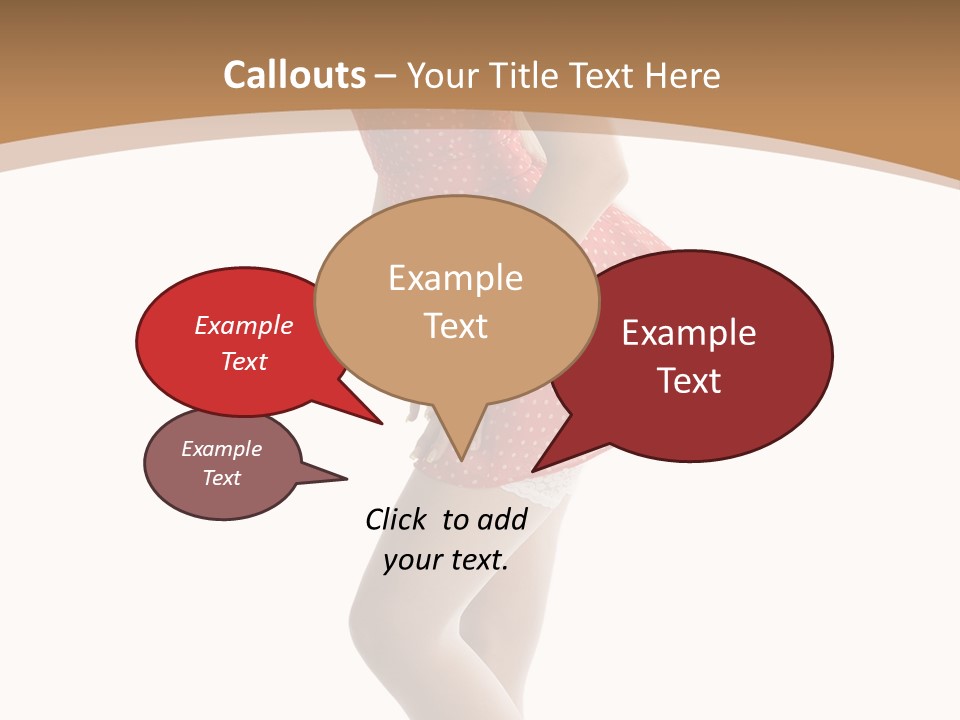 Callouts – Your Title Text Here

Example Text

Example Text

Example Text

Example Text

Click to add your text.